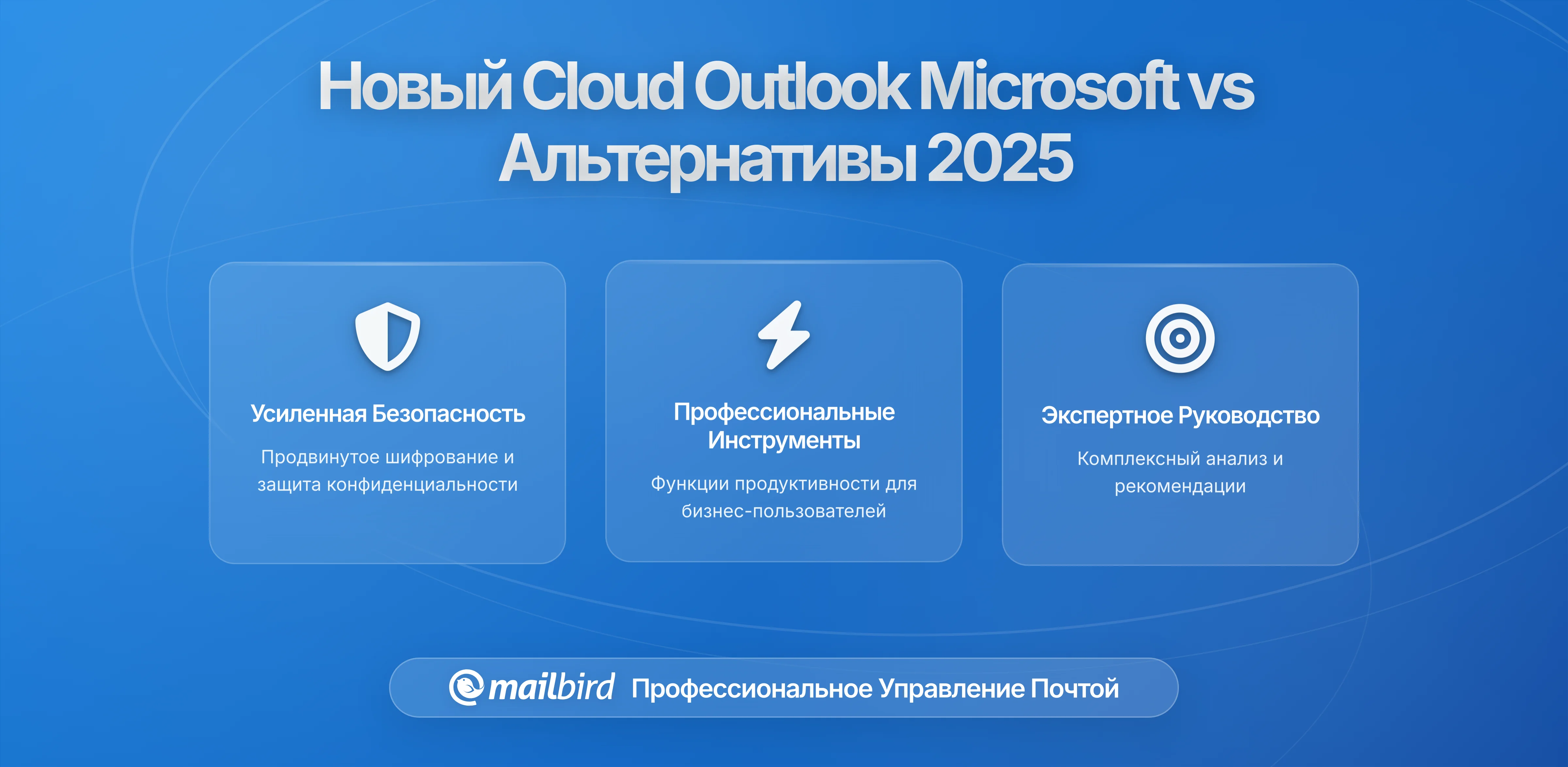 Новый Cloud Outlook Microsoft vs Альтернативы 2025

Усиленная Безопасность

Продвинутое шифрование и защита конфиденциальности

Профессиональные Инструменты

Функции продуктивности для бизнес-пользователей

Экспертное Руководство

Комплексный анализ и рекомендации

mailbird Профессиональное Управление Почтой